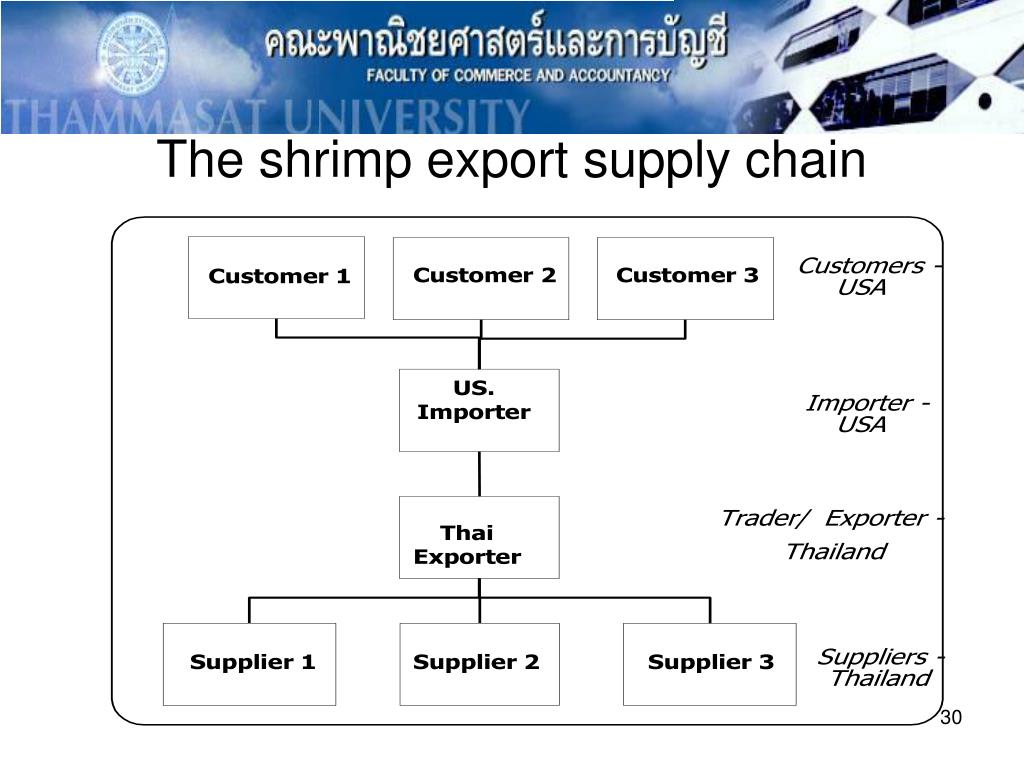 คณะพาณิชยศาสตร์และการบัญชี
FACULTY OF COMMERCE AND ACCOUNTANCY
THAMMASAT UNIVERSITY

The shrimp export supply chain

Customer 1

Customer 2

Customer 3

Customers - USA

US. Importer

Importer - USA

Thai Exporter

Trader/ Exporter - Thailand

Supplier 1

Supplier 2

Supplier 3

Suppliers - Thailand

30